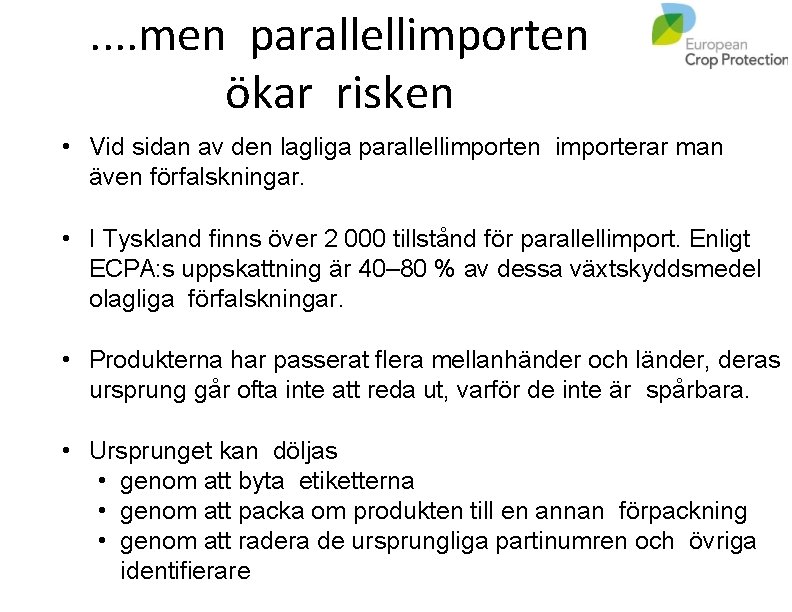 ....men parallellimporten ökar risken

European Crop Protection

• Vid sidan av den lagliga parallellimporten importerar man även förfalskningar.

• I Tyskland finns över 2 000 tillstånd för parallellimport. Enligt ECPA:s uppskattning är 40–80 % av dessa växtskyddsmedel olagliga förfalskningar.

• Produkterna har passerat flera mellanhänder och länder, deras ursprung går ofta inte att reda ut, varför de inte är spårbara.

• Ursprunget kan döljas
  • genom att byta etiketterna
  • genom att packa om produkten till en annan förpackning
  • genom att radera de ursprungliga partinumren och övriga identifierare